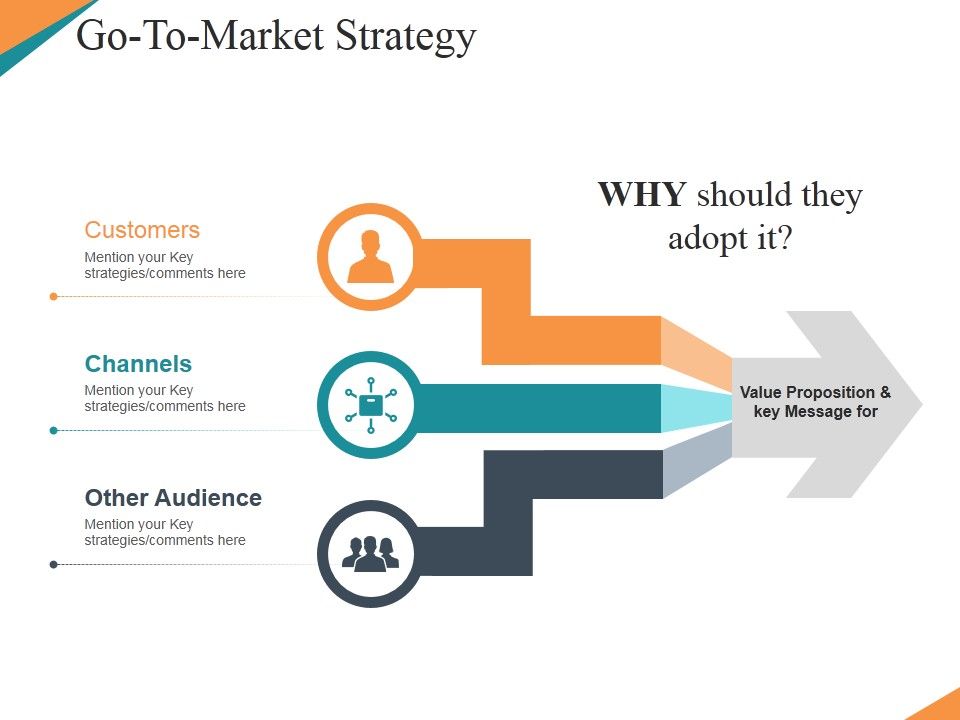 Go-To-Market Strategy

WHY should they adopt it?

Customers
Mention your Key strategies/comments here

Channels
Mention your Key strategies/comments here

Other Audience
Mention your Key strategies/comments here

Value Proposition & key Message for